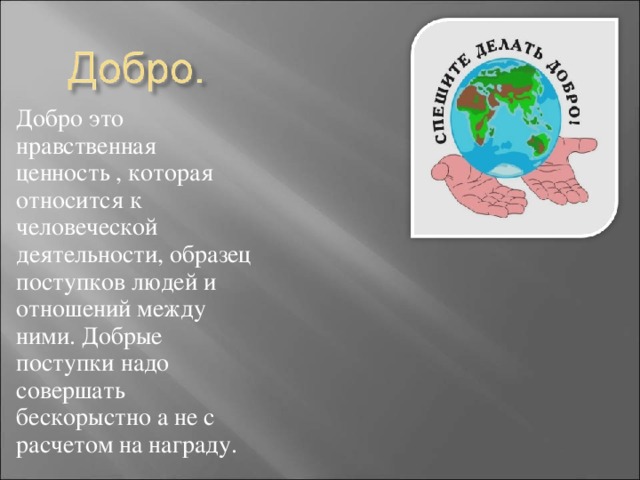 Добро.

Добро это нравственная ценность , которая относится к человеческой деятельности, образец поступков людей и отношений между ними. Добрые поступки надо совершать бескорыстно а не с расчетом на награду.

СПЕШИТЕ ДЕЛАТЬ ДОБРО!